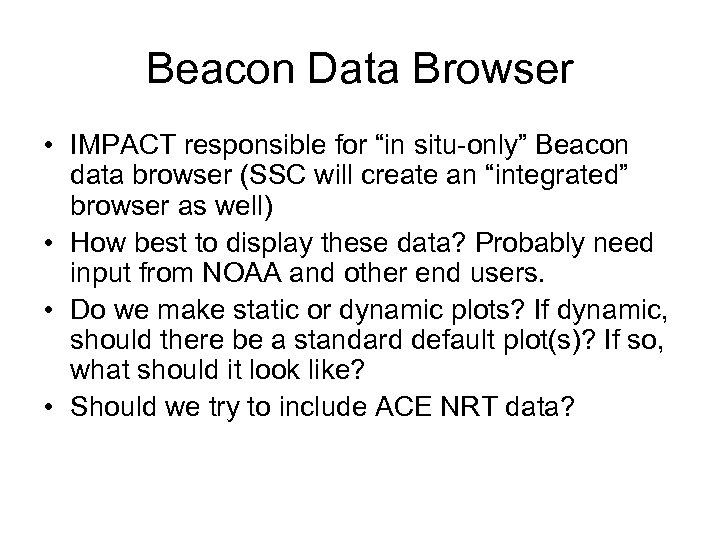 Beacon Data Browser

• IMPACT responsible for “in situ-only” Beacon data browser (SSC will create an “integrated” browser as well)
• How best to display these data? Probably need input from NOAA and other end users.
• Do we make static or dynamic plots? If dynamic, should there be a standard default plot(s)? If so, what should it look like?
• Should we try to include ACE NRT data?